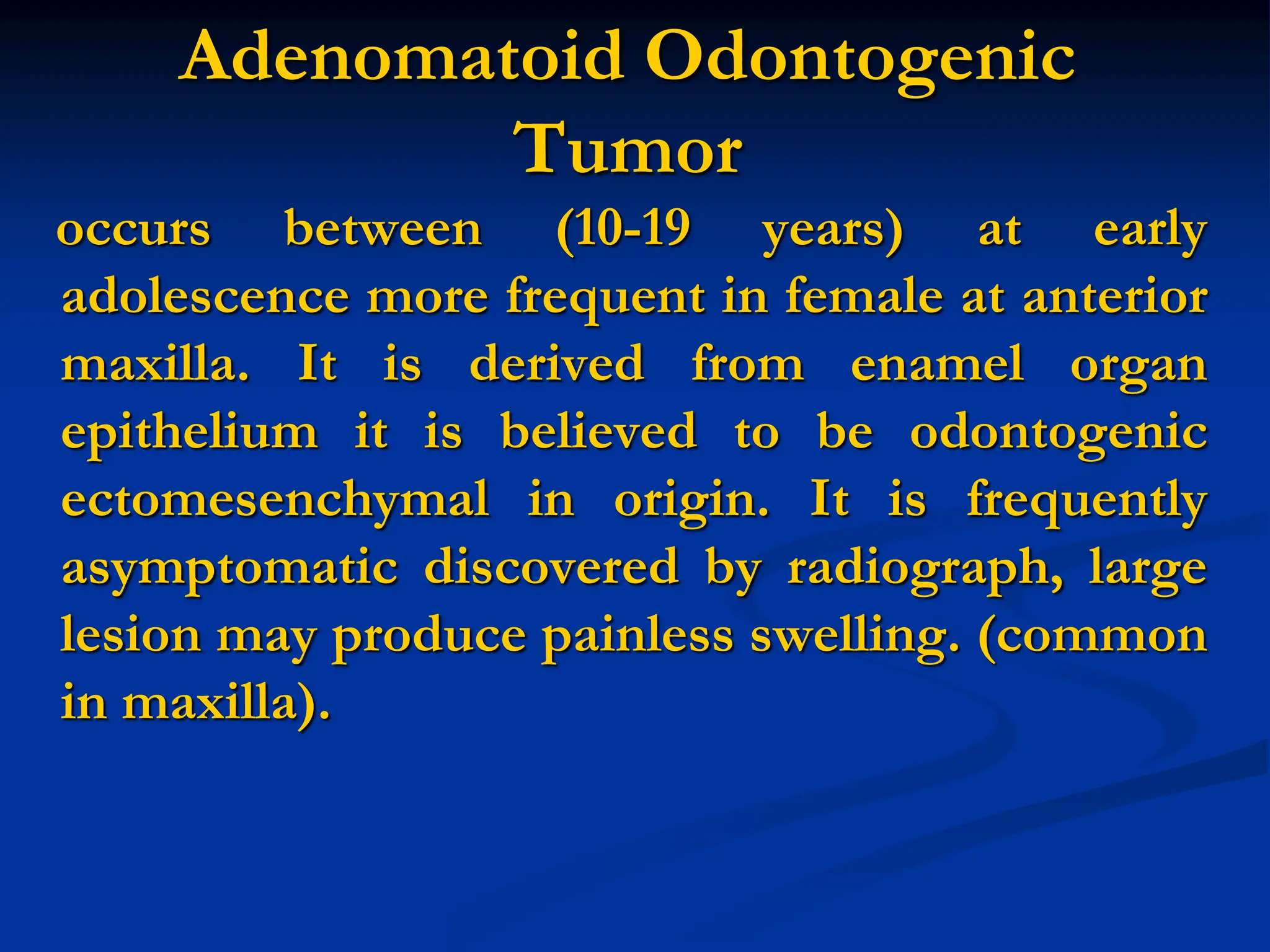 Adenomatoid Odontogenic Tumor

occurs between (10-19 years) at early adolescence more frequent in female at anterior maxilla. It is derived from enamel organ epithelium it is believed to be odontogenic ectomesenchymal in origin. It is frequently asymptomatic discovered by radiograph, large lesion may produce painless swelling. (common in maxilla).